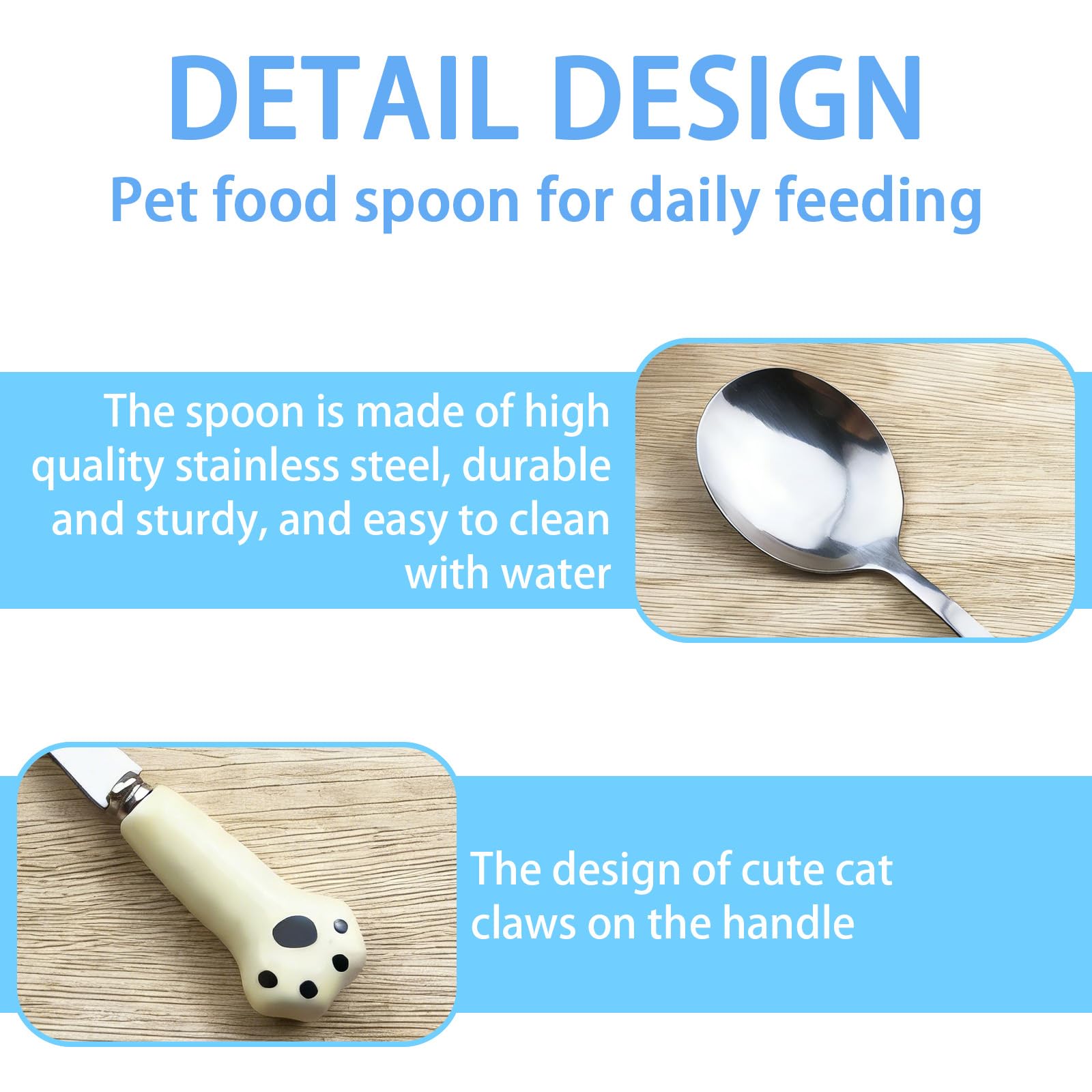 DETAIL DESIGN
Pet food spoon for daily feeding

The spoon is made of high quality stainless steel, durable and sturdy, and easy to clean with water

The design of cute cat claws on the handle